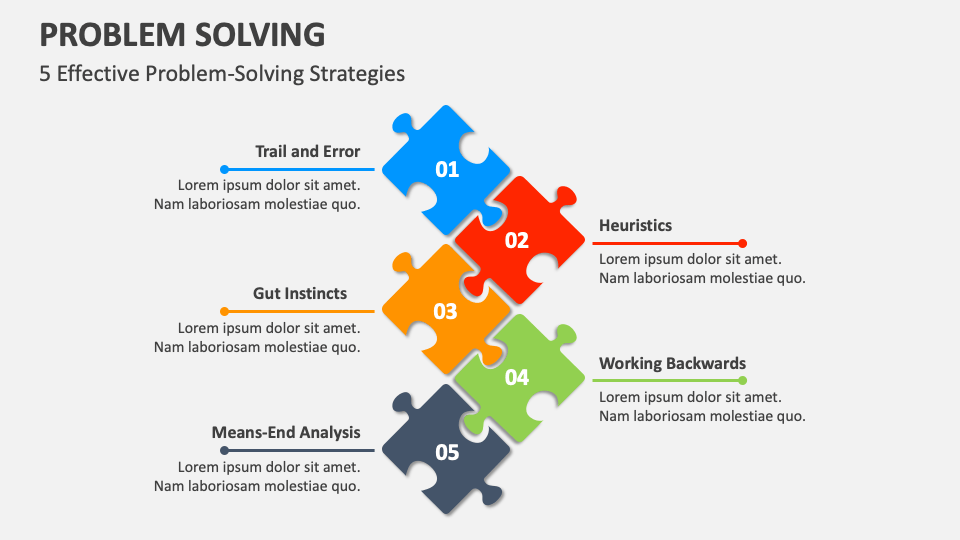 PROBLEM SOLVING

5 Effective Problem-Solving Strategies

Trail and Error

Lorem ipsum dolor sit amet. Nam laboriosam molestiae quo.

01

02

Heuristics

Lorem ipsum dolor sit amet. Nam laboriosam molestiae quo.

Gut Instincts

Lorem ipsum dolor sit amet. Nam laboriosam molestiae quo.

03

04

Working Backwards

Lorem ipsum dolor sit amet. Nam laboriosam molestiae quo.

Means-End Analysis

Lorem ipsum dolor sit amet. Nam laboriosam molestiae quo.

05